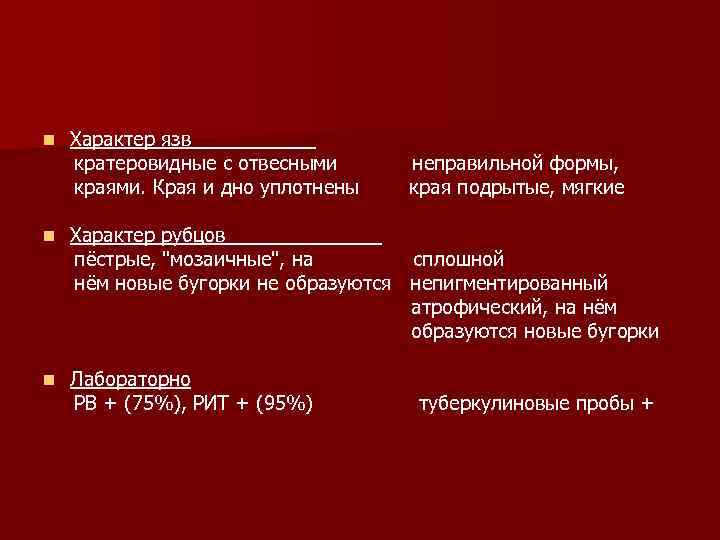 Характер язв
кратеровидные с отвесными краями. Края и дно уплотнены

неправильной формы, края подрытые, мягкие

Характер рубцов
пёстрые, "мозаичные", на нём новые бугорки не образуются

сплошной непигментированный атрофический, на нём образуются новые бугорки

Лабораторно
РВ + (75%), РИТ + (95%)

туберкулиновые пробы +